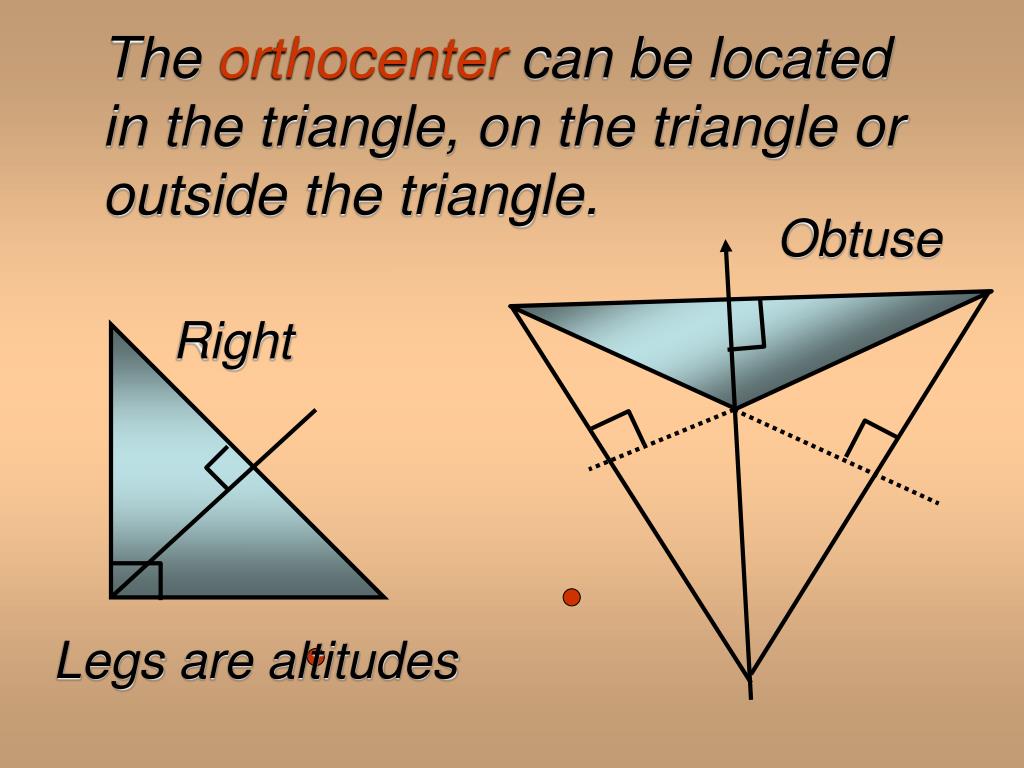 The orthocenter can be located in the triangle, on the triangle or outside the triangle.

Obtuse

Right

Legs are altitudes